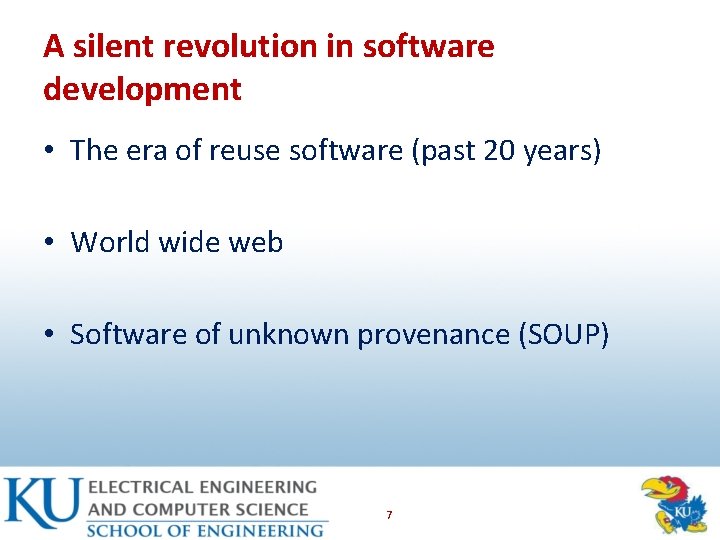 A silent revolution in software development

• The era of reuse software (past 20 years)

• World wide web

• Software of unknown provenance (SOUP)

KU ELECTRICAL ENGINEERING AND COMPUTER SCIENCE SCHOOL OF ENGINEERING

7

KU